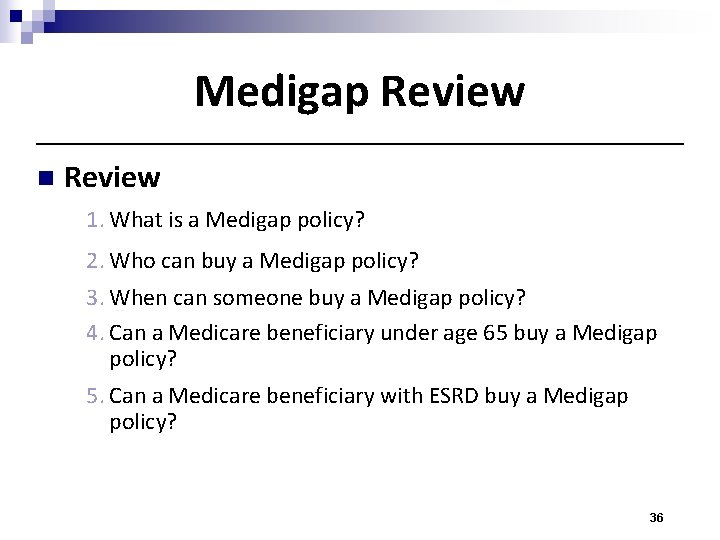 Medigap Review

Review

1. What is a Medigap policy?
2. Who can buy a Medigap policy?
3. When can someone buy a Medigap policy?
4. Can a Medicare beneficiary under age 65 buy a Medigap policy?
5. Can a Medicare beneficiary with ESRD buy a Medigap policy?

36